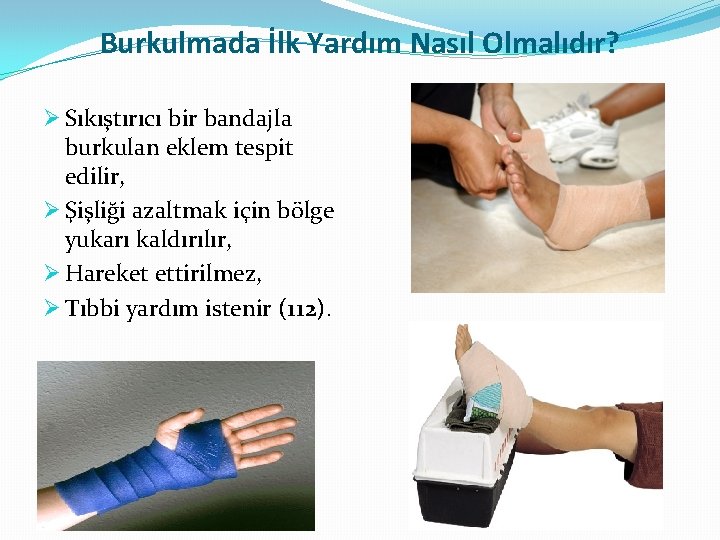 Burkulmada İlk Yardım Nasıl Olmalıdır?

➢ Sıkıştırıcı bir bandajla burkulan eklem tespit edilir,

➢ Şişliği azaltmak için bölge yukarı kaldırılır,

➢ Hareket ettirilmez,

➢ Tıbbi yardım istenir (112).